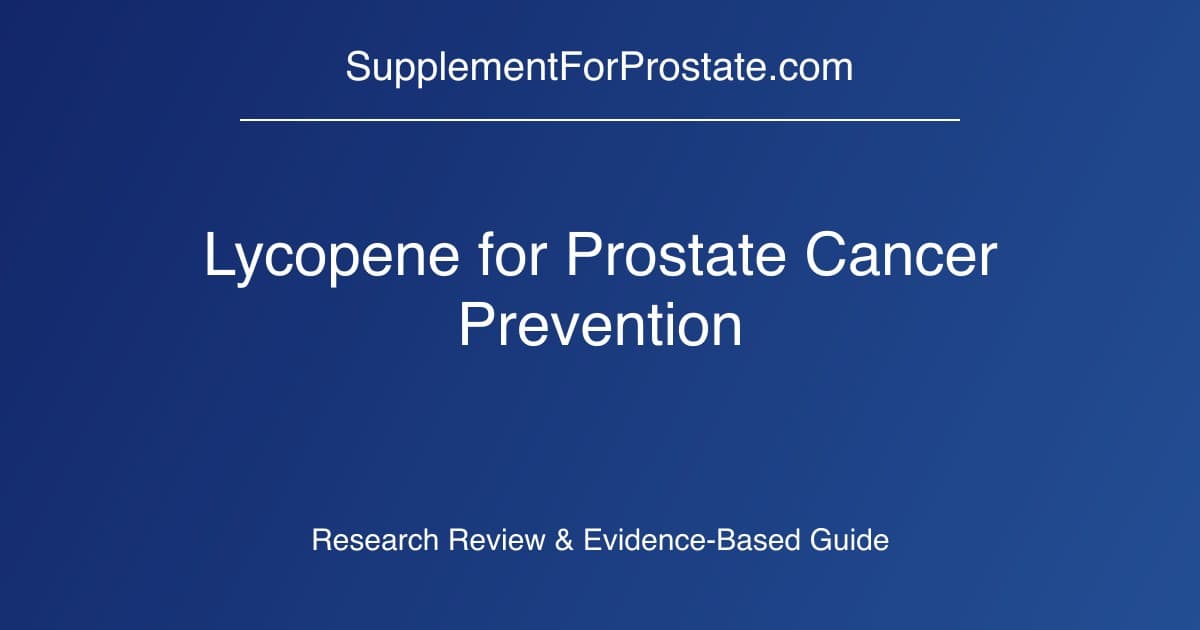 SupplementForProstate.com

Lycopene for Prostate Cancer Prevention

Research Review & Evidence-Based Guide